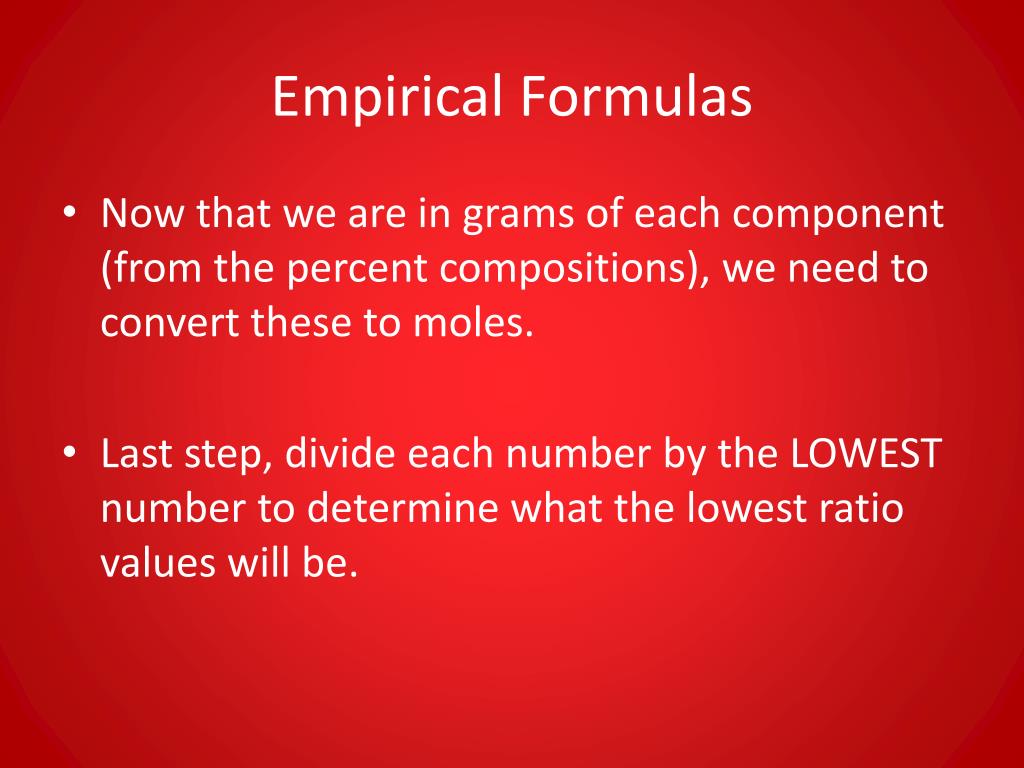 Empirical Formulas

• Now that we are in grams of each component (from the percent compositions), we need to convert these to moles.

• Last step, divide each number by the LOWEST number to determine what the lowest ratio values will be.